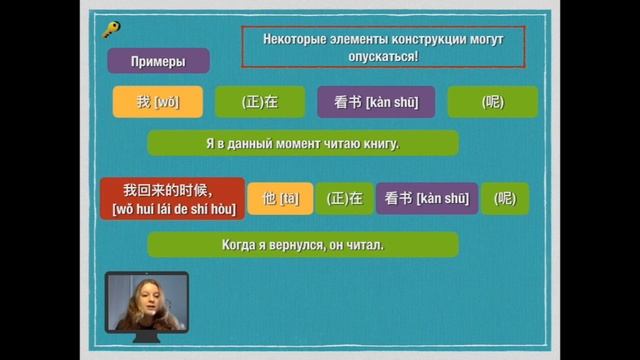 Примеры

Некоторые элементы конструкции могут опускаться!

我 [wǒ]

(正)在

看书 [kàn shū]

(呢)

Я в данный момент читаю книгу.

我回来的时候, [wǒ huí lái de shí hòu]

他 [tā]

(正)在

看书 [kàn shū]

(呢)

Когда я вернулся, он читал.